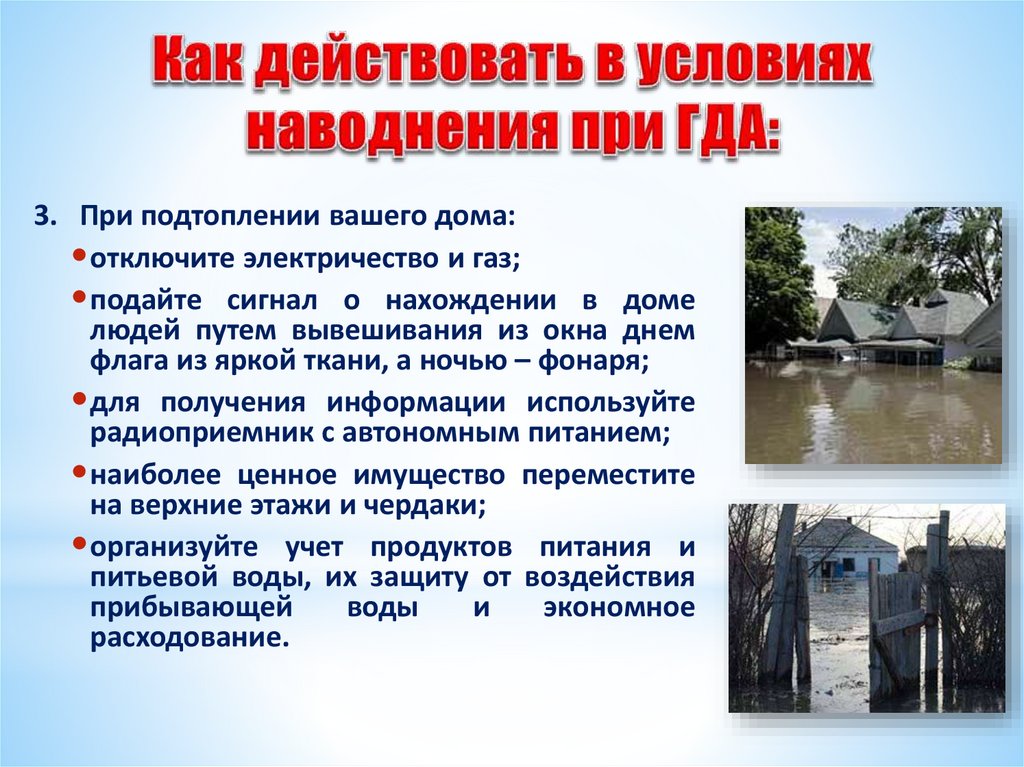 Как действовать в условиях наводнения при ГДА:

3. При подтоплении вашего дома:

• отключите электричество и газ;

• подайте сигнал о нахождении в доме людей путем вывешивания из окна днем флага из яркой ткани, а ночью – фонаря;

• для получения информации используйте радиоприемник с автономным питанием;

• наиболее ценное имущество переместите на верхние этажи и чердаки;

• организуйте учет продуктов питания и питьевой воды, их защиту от воздействия прибывающей воды и экономное расходование.